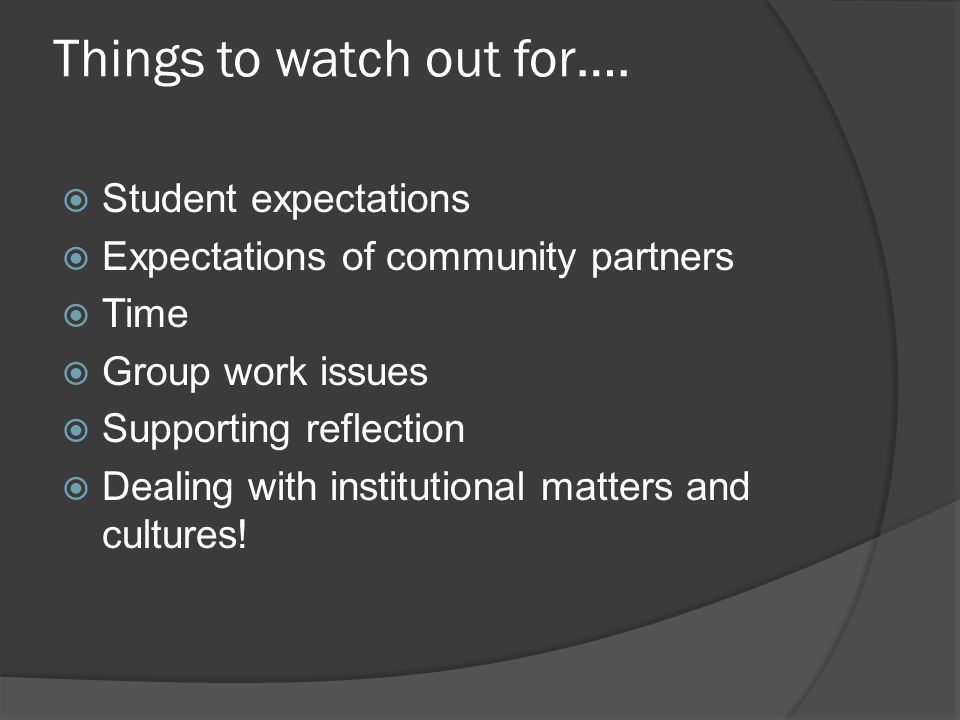 Things to watch out for….

Student expectations
Expectations of community partners
Time
Group work issues
Supporting reflection
Dealing with institutional matters and cultures!